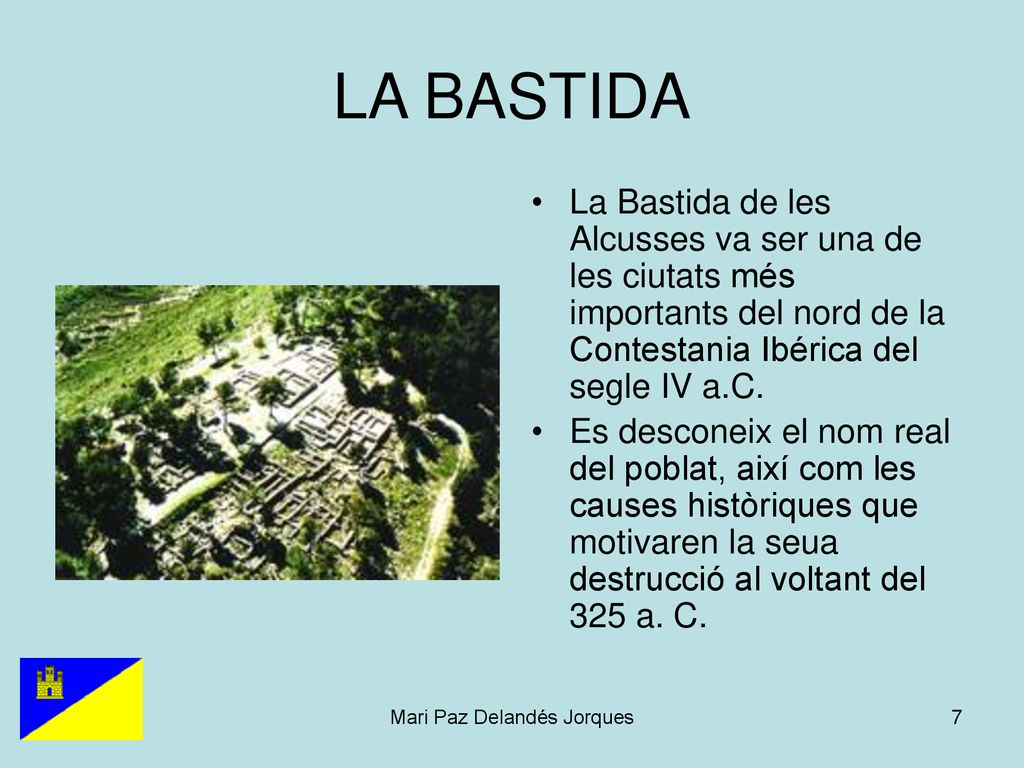 LA BASTIDA

• La Bastida de les Alcusses va ser una de les ciutats més importants del nord de la Contestania Ibérica del segle IV a.C.

• Es desconeix el nom real del poblat, així com les causes històriques que motivaren la seua destrucció al voltant del 325 a. C.

Mari Paz Delandés Jorques

7